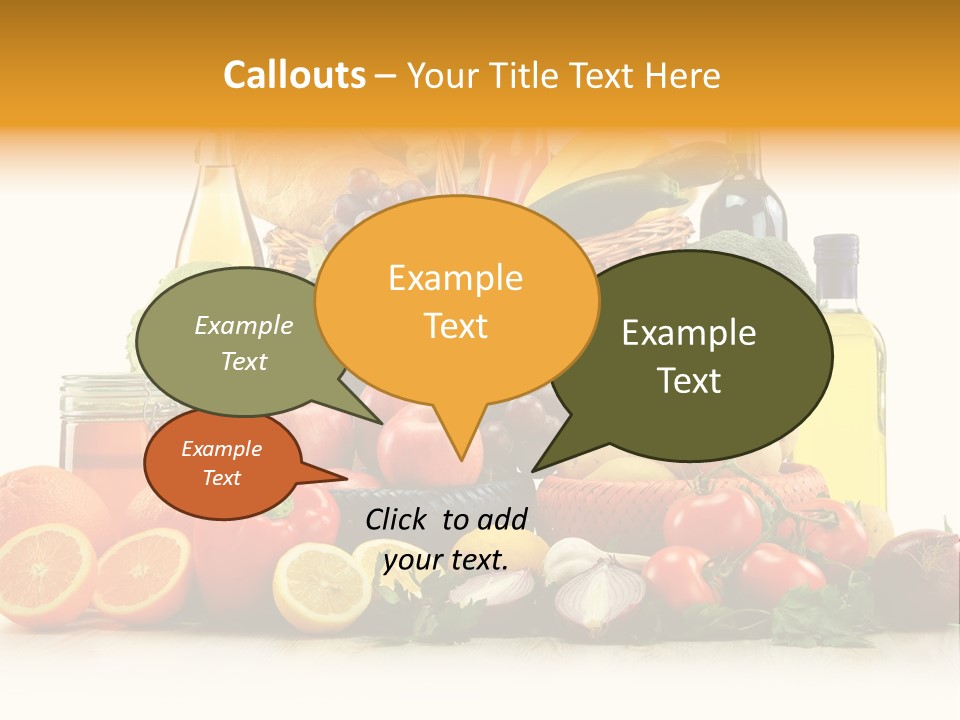 Callouts – Your Title Text Here

Example Text

Example Text

Example Text

Example Text

Click to add your text.